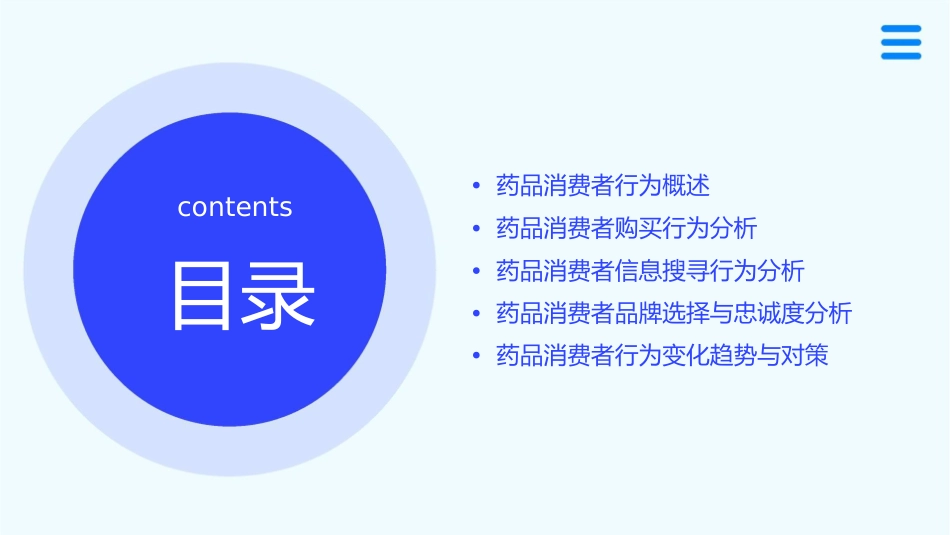 contents

目录

• 药品消费者行为概述
• 药品消费者购买行为分析
• 药品消费者信息搜寻行为分析
• 药品消费者品牌选择与忠诚度分析
• 药品消费者行为变化趋势与对策